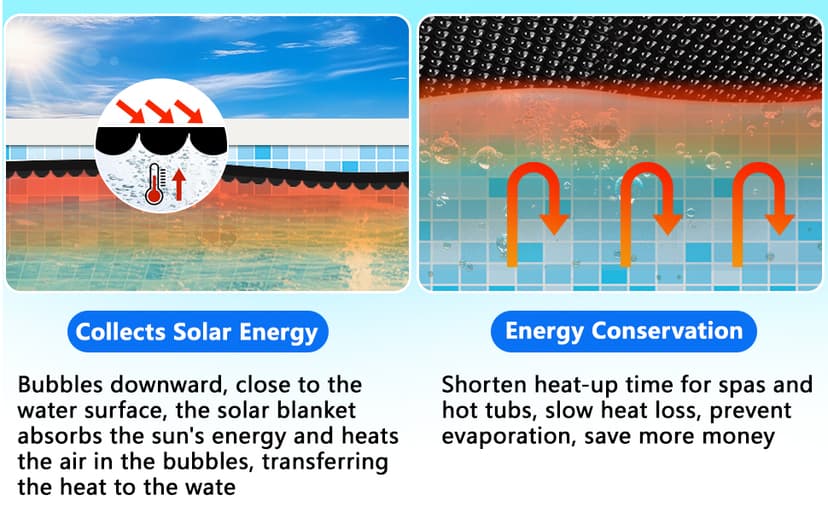 Collects Solar Energy

Bubbles downward, close to the water surface, the solar blanket absorbs the sun's energy and heats the air in the bubbles, transferring the heat to the wate

Energy Conservation

Shorten heat-up time for spas and hot tubs, slow heat loss, prevent evaporation, save more money